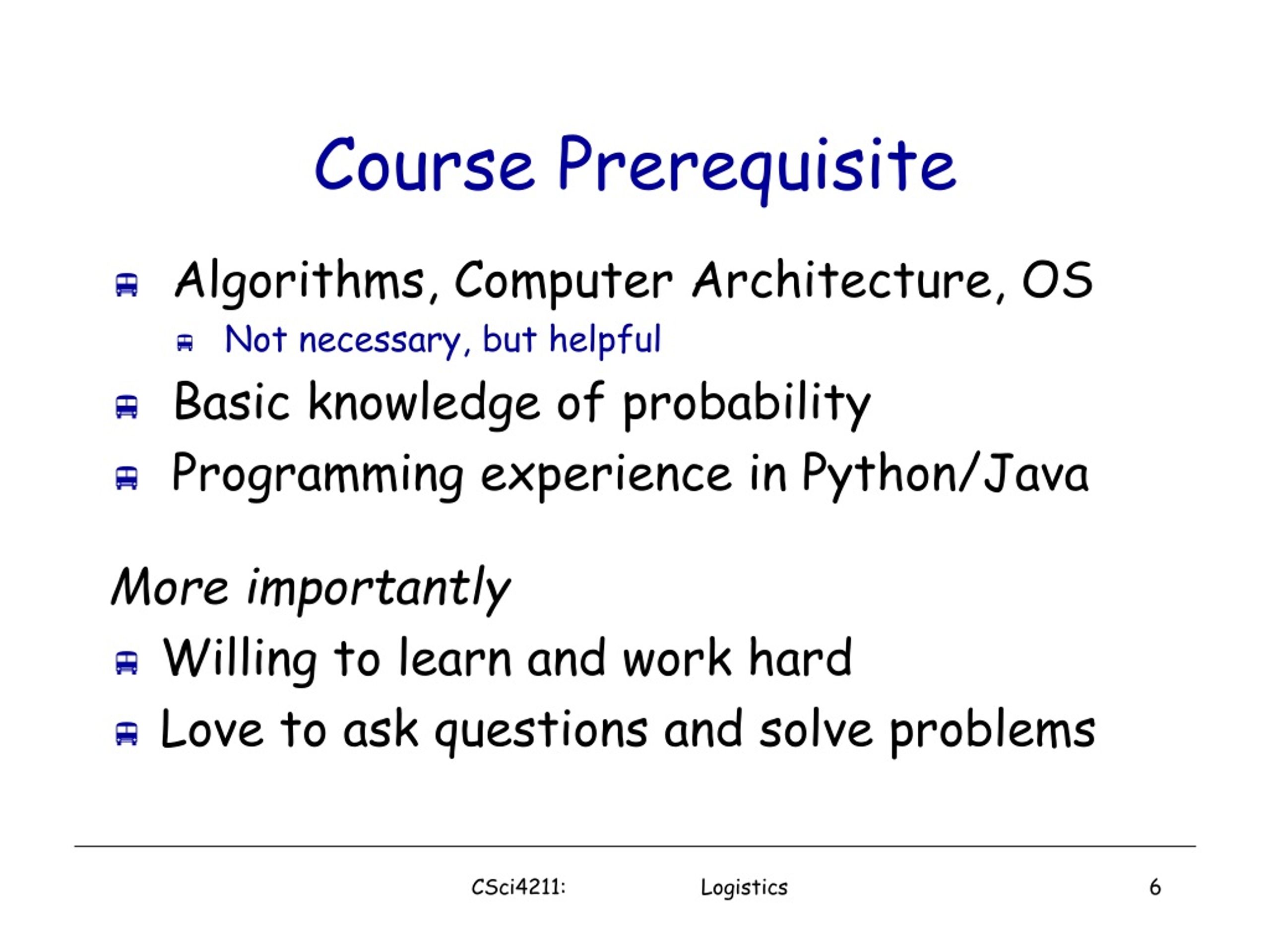 Course Prerequisite

Algorithms, Computer Architecture, OS

Not necessary, but helpful

Basic knowledge of probability

Programming experience in Python/Java

More importantly

Willing to learn and work hard

Love to ask questions and solve problems

CSci4211: Logistics 6